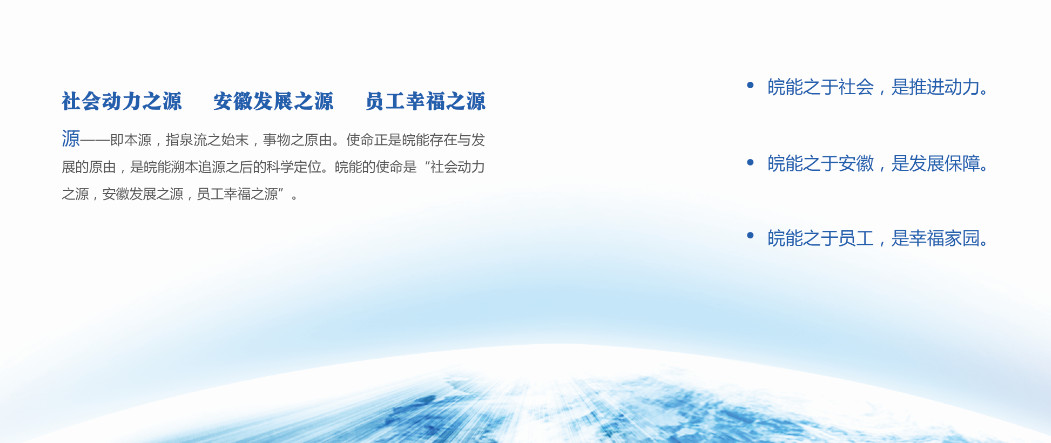 社会动力之源　安徽发展之源　员工幸福之源

源——即本源，指泉流之始末，事物之原由。使命正是皖能存在与发展的原由，是皖能溯本追源之后的科学定位。皖能的使命是“社会动力之源，安徽发展之源，员工幸福之源”。

• 皖能之于社会，是推进动力。

• 皖能之于安徽，是发展保障。

• 皖能之于员工，是幸福家园。